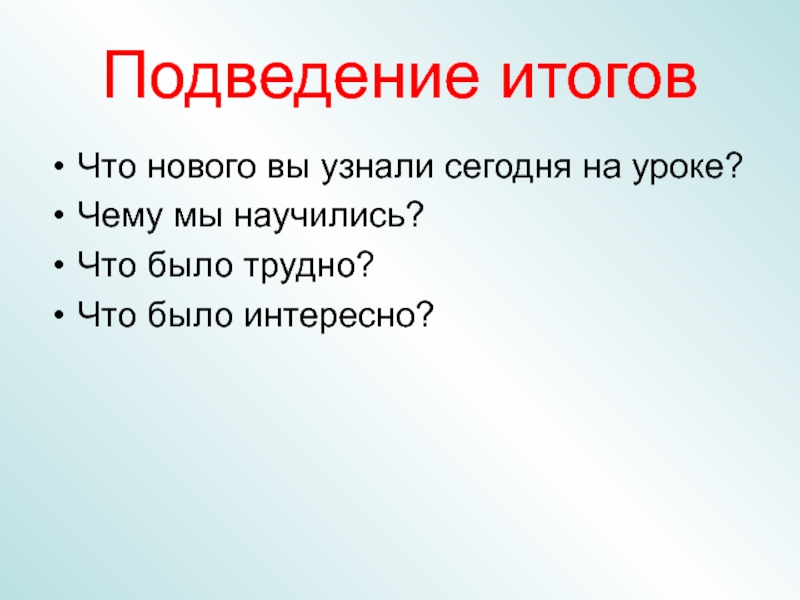 Подведение итогов

• Что нового вы узнали сегодня на уроке?
• Чему мы научились?
• Что было трудно?
• Что было интересно?